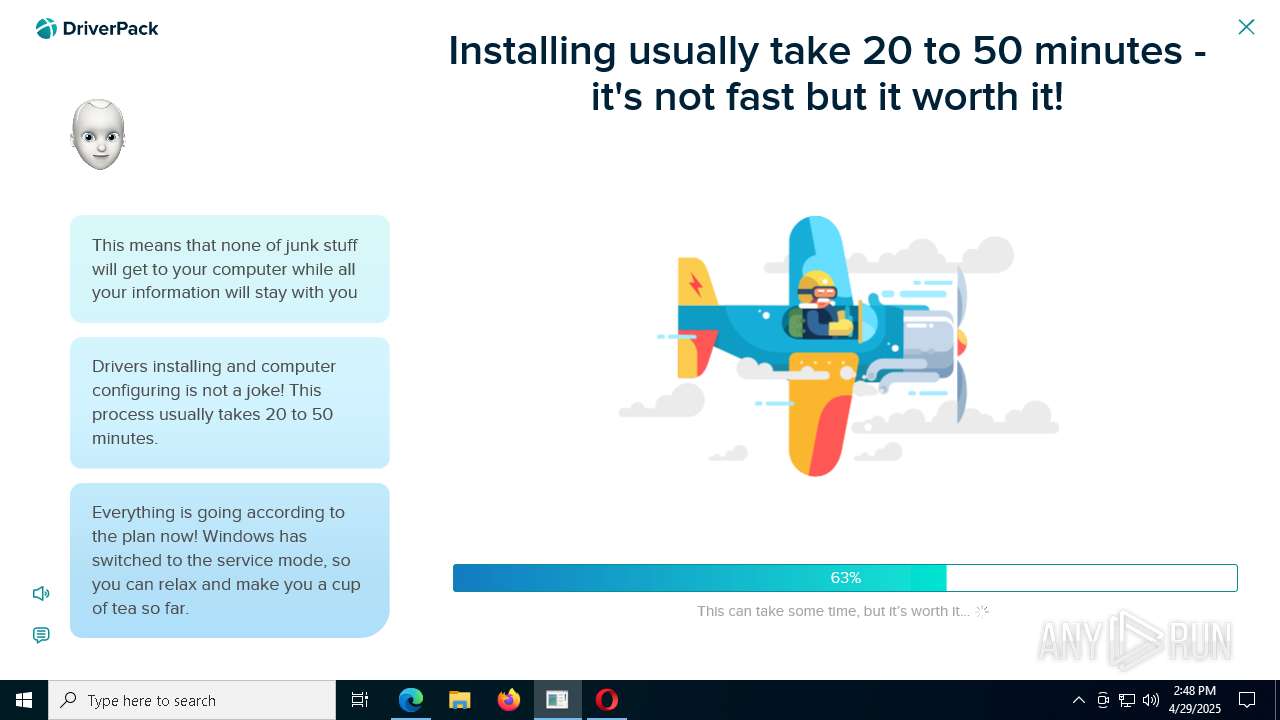 DriverPack

Installing usually take 20 to 50 minutes - it's not fast but it worth it!

This means that none of junk stuff will get to your computer while all your information will stay with you

Drivers installing and computer configuring is not a joke! This process usually takes 20 to 50 minutes.

Everything is going according to the plan now! Windows has switched to the service mode, so you can relax and make you a cup of tea so far.

63%

This can take some time, but it's worth it...

ANY RUN

Type here to search

2:48 PM
4/29/2025